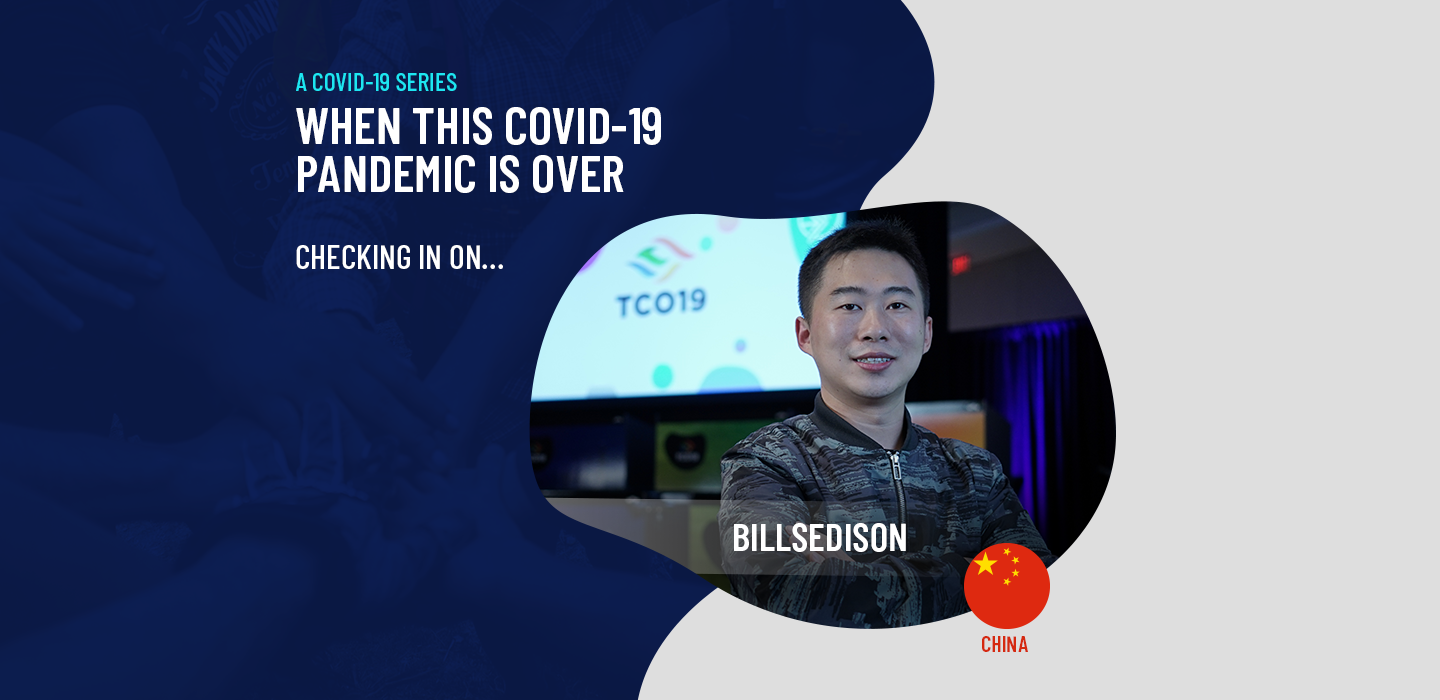 A COVID-19 SERIES
WHEN THIS COVID-19 PANDEMIC IS OVER

CHECKING IN ON...

TCO19

BILLSEDISON

CHINA